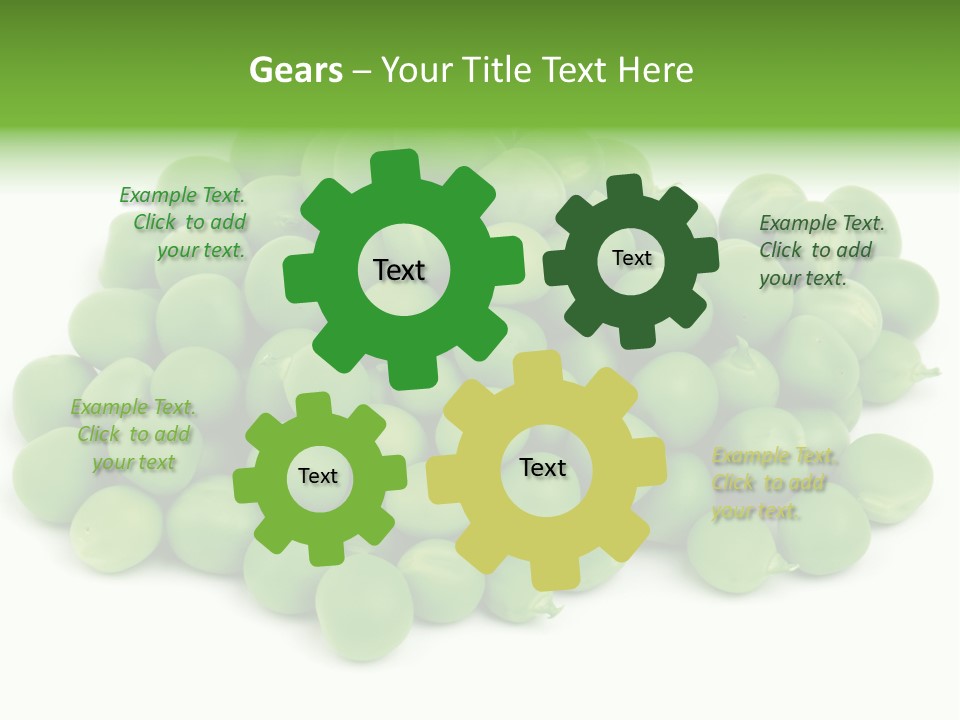 Gears – Your Title Text Here

Example Text. Click to add your text.

Text

Text

Example Text. Click to add your text.

Example Text. Click to add your text

Text

Text

Example Text. Click to add your text.